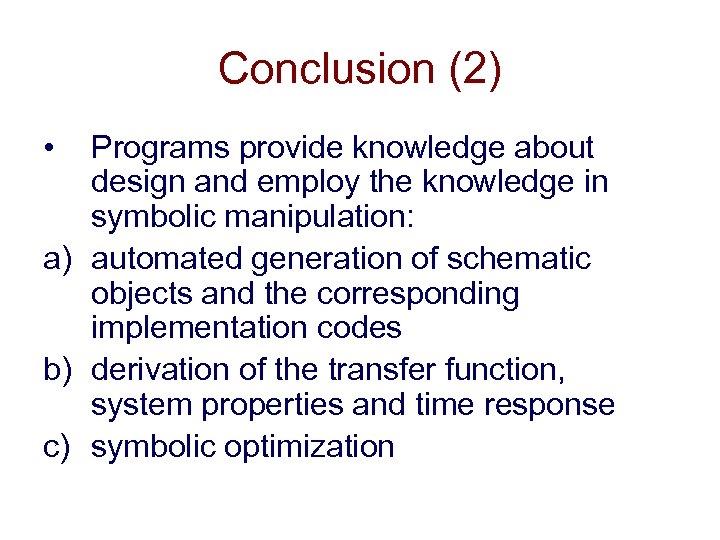 Conclusion (2)

• Programs provide knowledge about design and employ the knowledge in symbolic manipulation:

a) automated generation of schematic objects and the corresponding implementation codes

b) derivation of the transfer function, system properties and time response

c) symbolic optimization